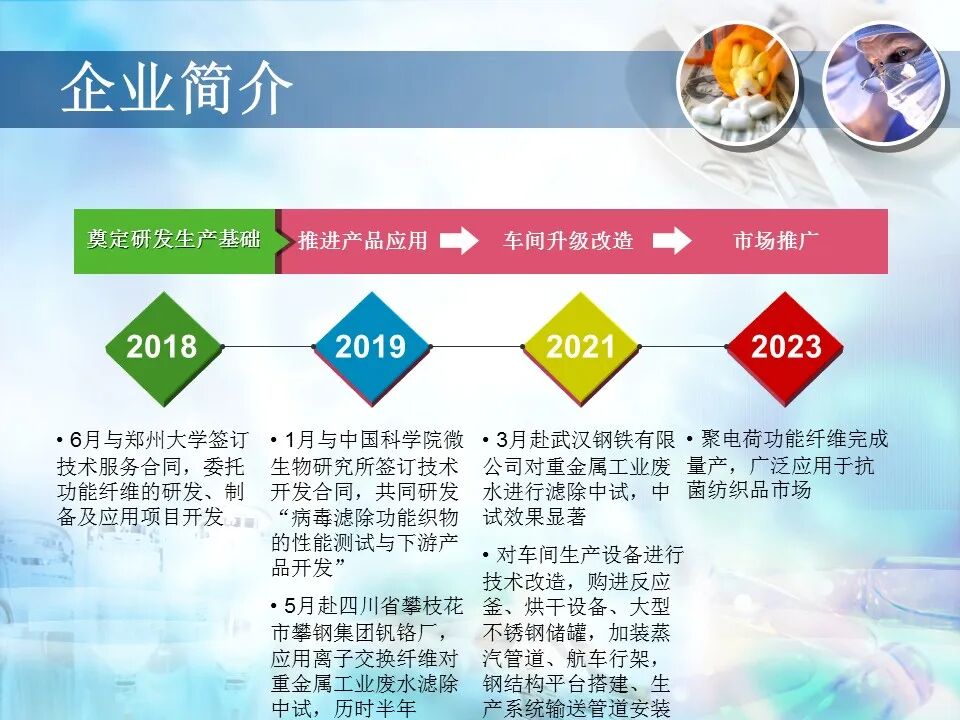 企业简介

奠定研发生产基础

推进产品应用

车间升级改造

市场推广

2018

2019

2021

2023

• 6月与郑州大学签订技术服务合同，委托功能纤维的研发、制备及应用项目开发

• 1月与中国科学院微生物研究所签订技术开发合同，共同研发“病毒滤除功能织物的性能测试与下游产品开发”

• 5月赴四川省攀枝花市攀钢集团钒铬厂，应用离子交换纤维对重金属工业废水滤除中试，历时半年

• 3月赴武汉钢铁有限公司对重金属工业废水进行滤除中试，中试效果显著

• 对车间生产设备进行技术改造，购进反应釜、烘干设备、大型不锈钢储罐，加装蒸汽管道、航车行架，钢结构平台搭建、生产系统输送管道安装

• 聚电荷功能纤维完成量产，广泛应用于抗菌纺织品市场